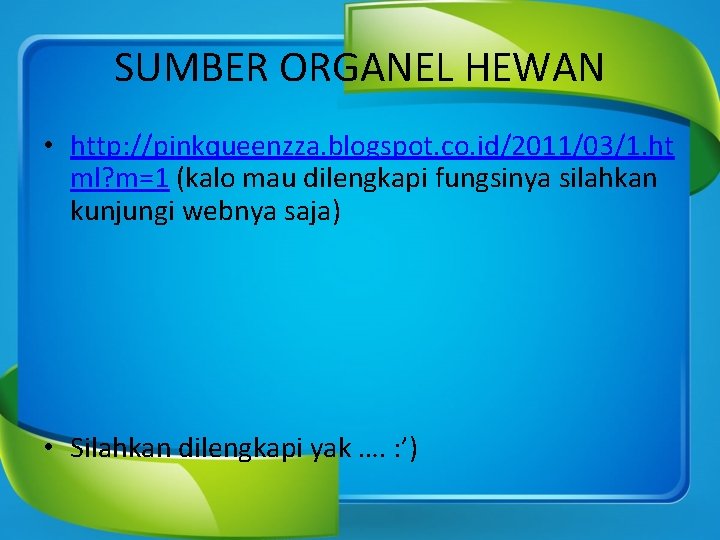 SUMBER ORGANEL HEWAN

• http://pinkqueenzza.blogspot.co.id/2011/03/1.html?m=1 (kalo mau dilengkapi fungsinya silahkan kunjungi webnya saja)

• Silahkan dilengkapi yak …. :’)